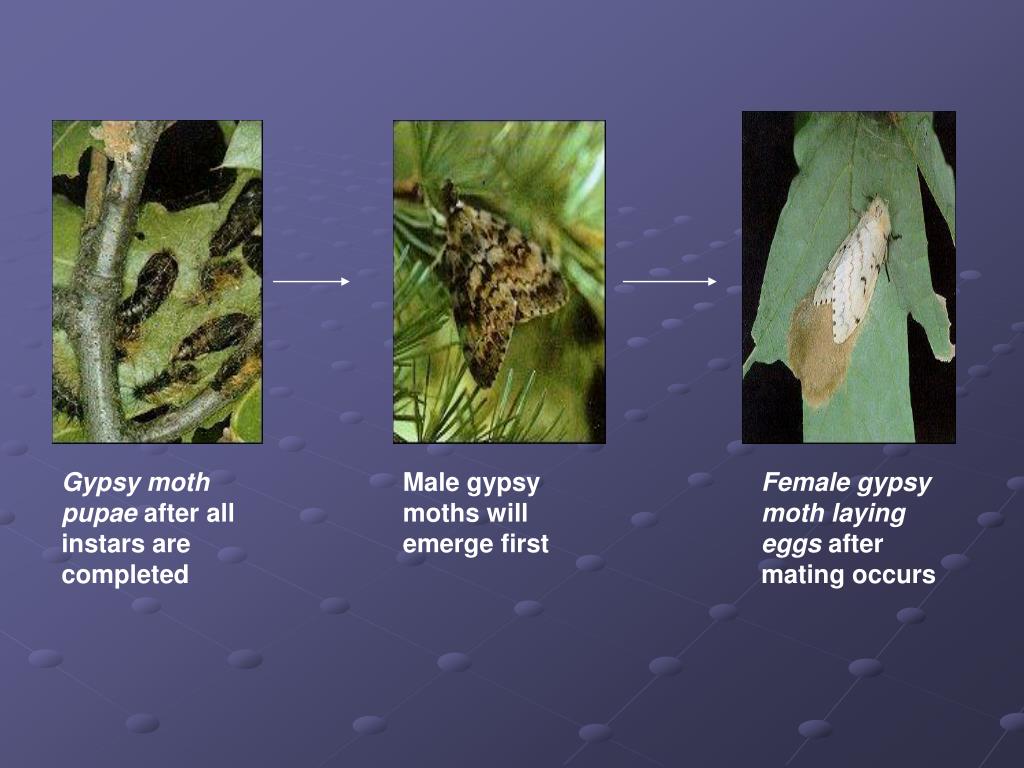 Gypsy moth pupae after all instars are completed

Male gypsy moths will emerge first

Female gypsy moth laying eggs after mating occurs